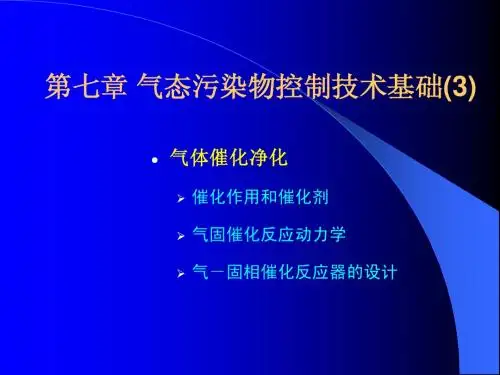 第七章 气态污染物控制技术基础(3)

• 气体催化净化

➢ 催化作用和催化剂

➢ 气固催化反应动力学

➢ 气－固相催化反应器的设计